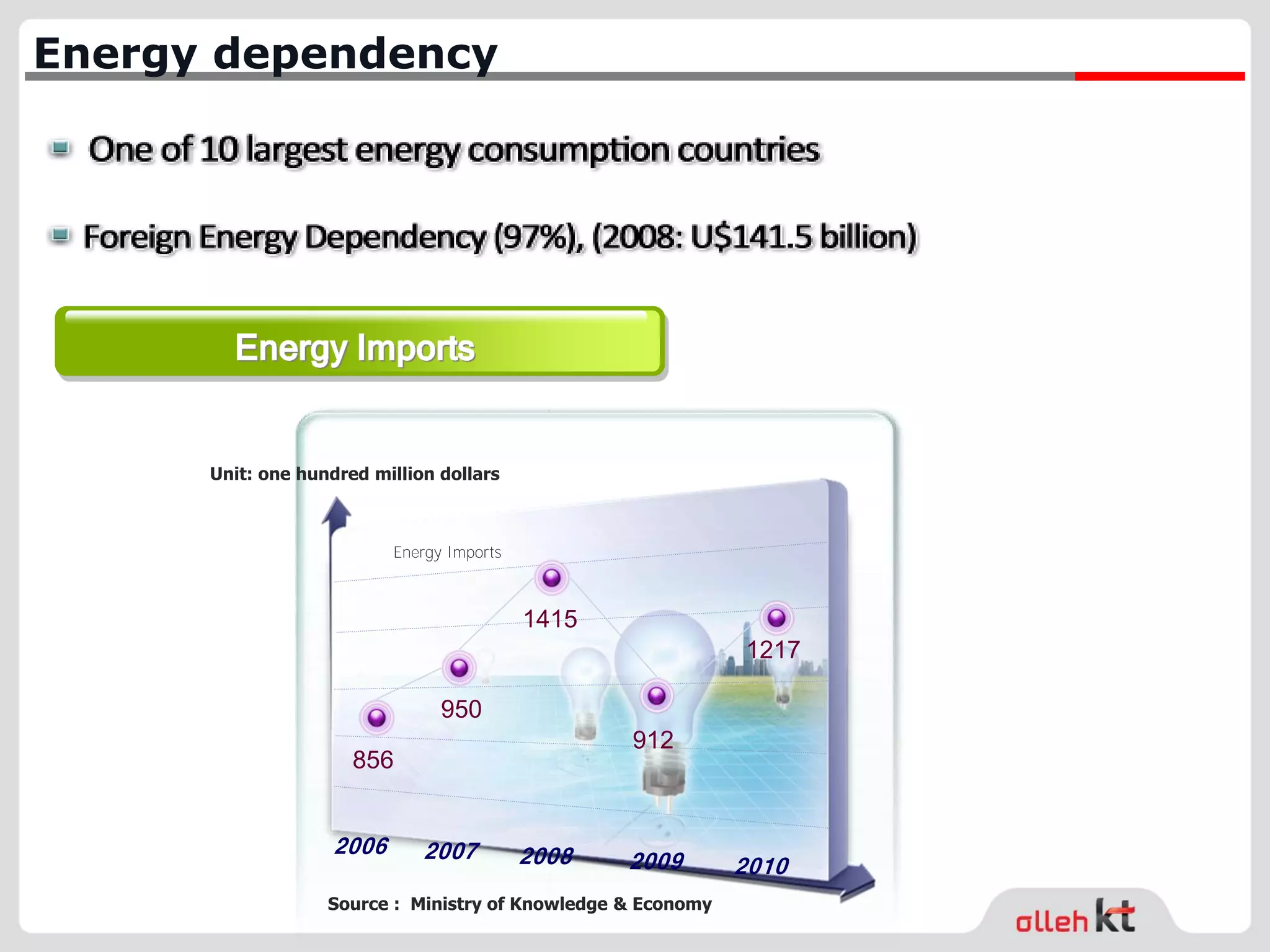 Energy dependency

One of 10 largest energy consumption countries

Foreign Energy Dependency (97%), (2008: U$141.5 billion)

Energy Imports

Unit: one hundred million dollars

Energy Imports

1415

1217

950

912

856

2006 2007 2008 2009 2010

Source : Ministry of Knowledge & Economy

olleh kt